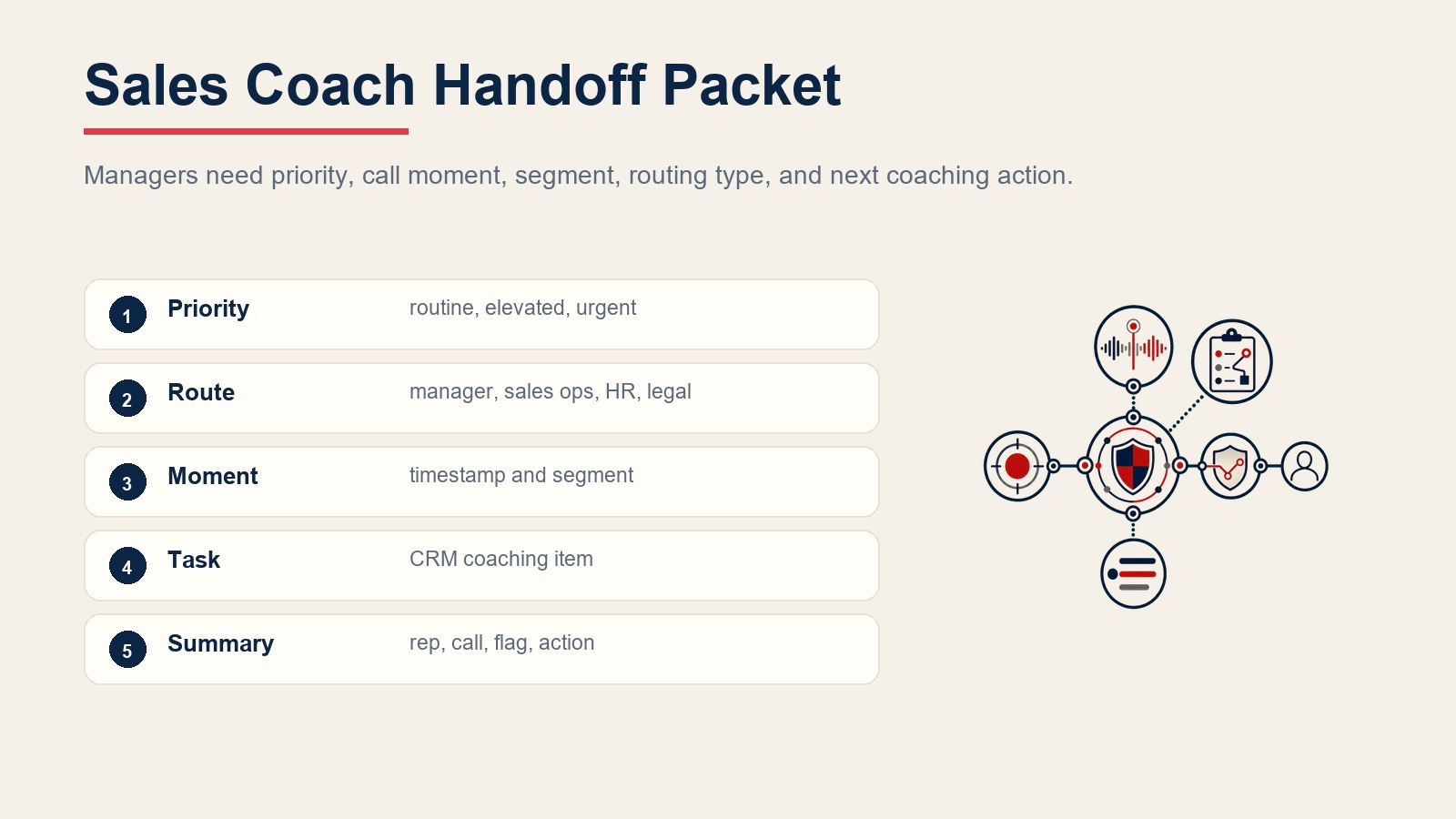 Sales Coach Handoff Packet

Managers need priority, call moment, segment, routing type, and next coaching action.

1 Priority routine, elevated, urgent

2 Route manager, sales ops, HR, legal

3 Moment timestamp and segment

4 Task CRM coaching item

5 Summary rep, call, flag, action